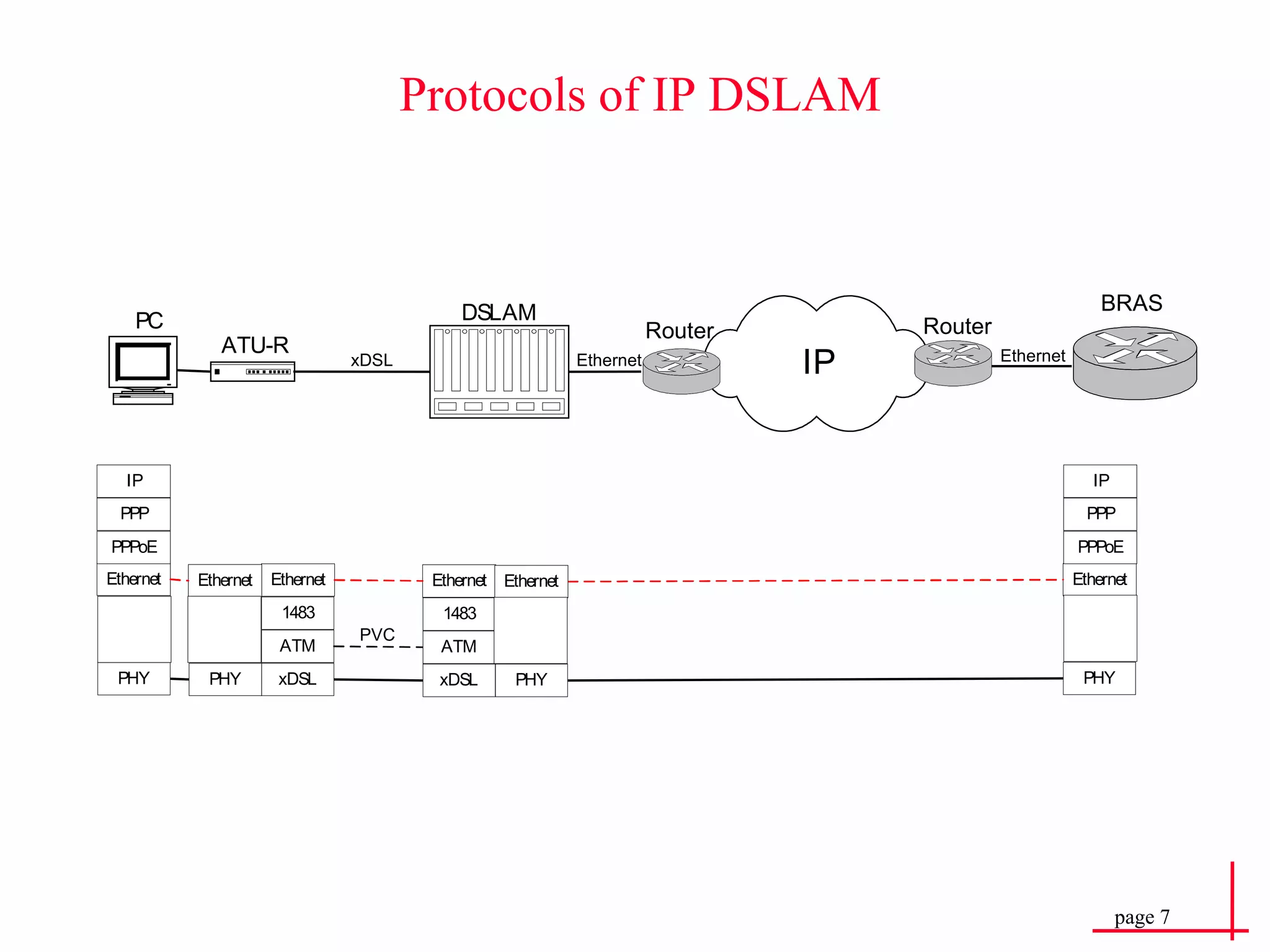 Protocols of IP DSLAM

PC

ATU-R

xDSL

DSLAM

Ethernet

Router

IP

Router

Ethernet

BRAS

IP
PPP
PPPoE
Ethernet
PHY

Ethernet
PHY

Ethernet
1483
ATM
xDSL

PVC

Ethernet
1483
ATM
xDSL

Ethernet
PHY

IP
PPP
PPPoE
Ethernet
PHY

page 7